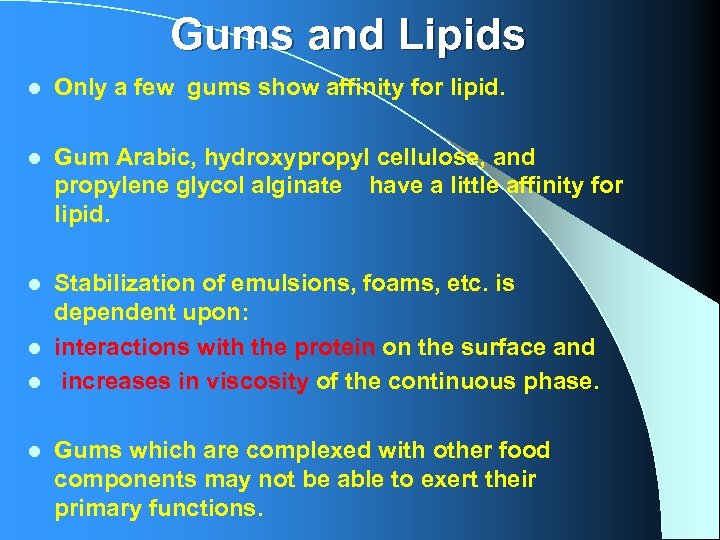 Gums and Lipids

- Only a few gums show affinity for lipid.

- Gum Arabic, hydroxypropyl cellulose, and propylene glycol alginate have a little affinity for lipid.

- Stabilization of emulsions, foams, etc. is dependent upon:
- interactions with the protein on the surface and
- increases in viscosity of the continuous phase.

- Gums which are complexed with other food components may not be able to exert their primary functions.